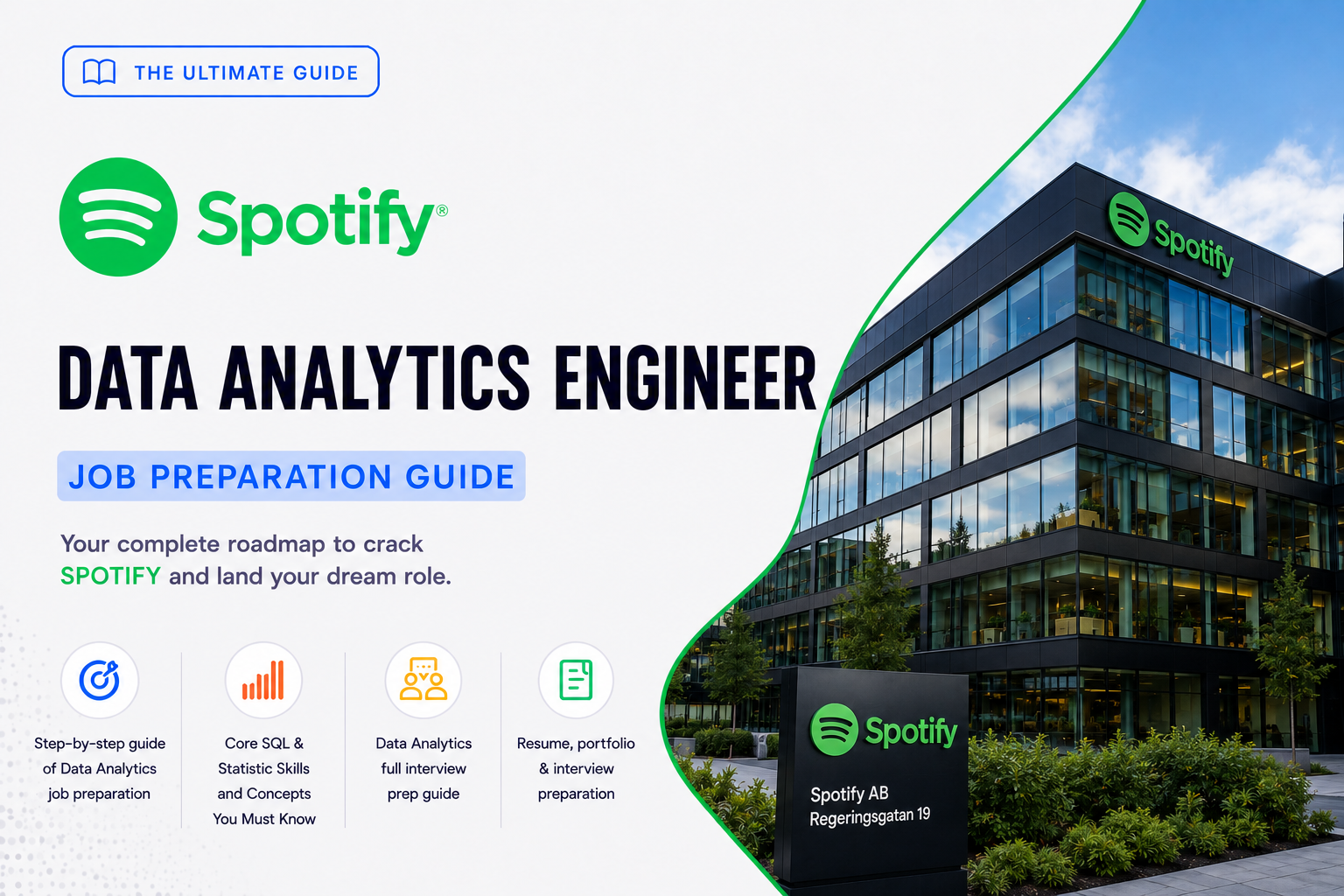 THE ULTIMATE GUIDE

Spotify®

DATA ANALYTICS ENGINEER

JOB PREPARATION GUIDE

Your complete roadmap to crack SPOTIFY and land your dream role.

Step-by-step guide of Data Analytics job preparation

Core SQL & Statistic Skills and Concepts You Must Know

Data Analytics full interview prep guide

Resume, portfolio & interview preparation

Spotify

Spotify

Spotify AB
Regeringsgatan 19